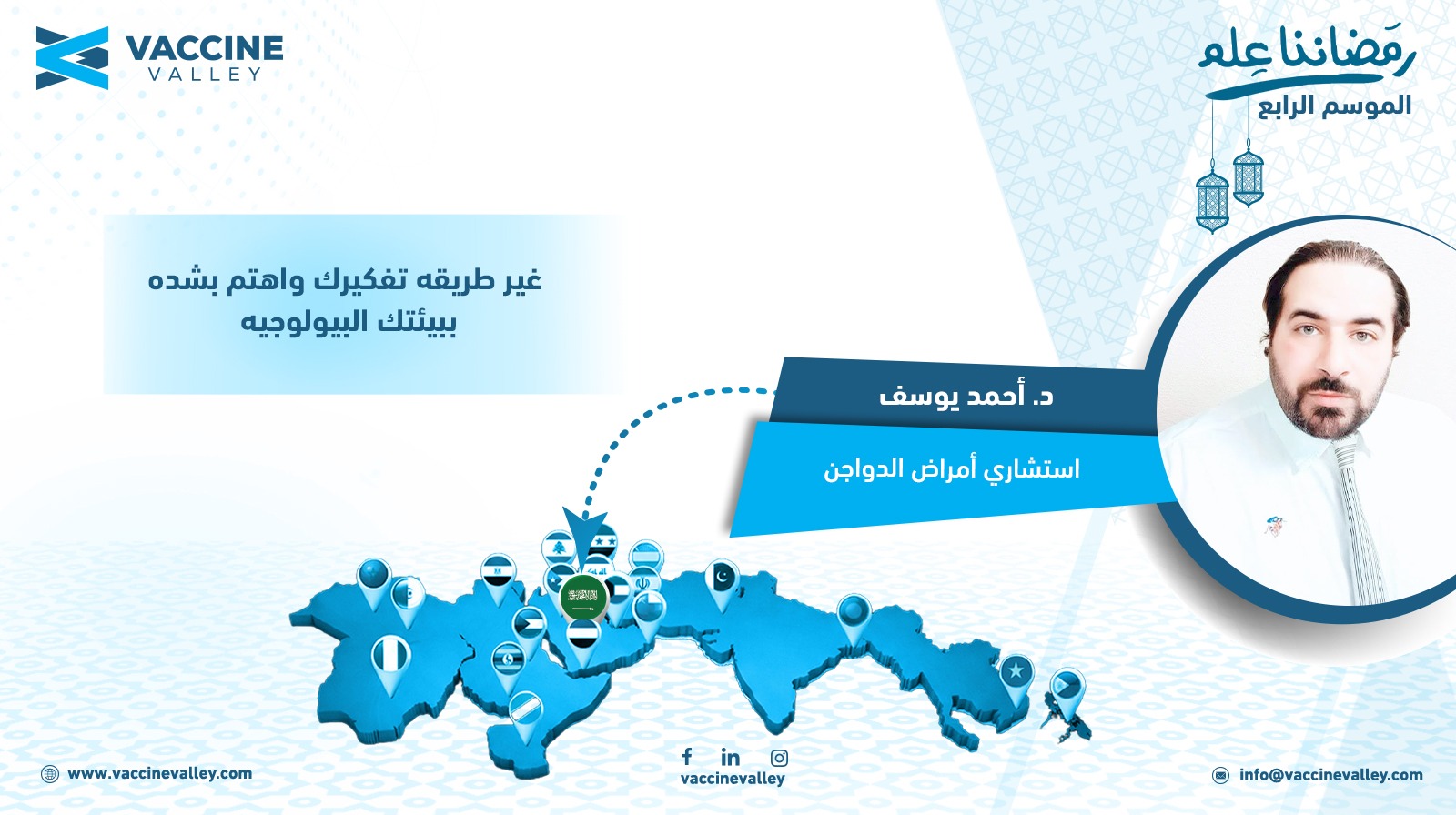 VACCINE
VALLEY

رمضاننا علم
الموسم الرابع

غير طريقه تفكيرك واهتم بشده ببيئتك البيولوجيه

د. أحمد يوسف

استشاري أمراض الدواجن

www.vaccinevalley.com

vaccinevalley

info@vaccinevalley.com